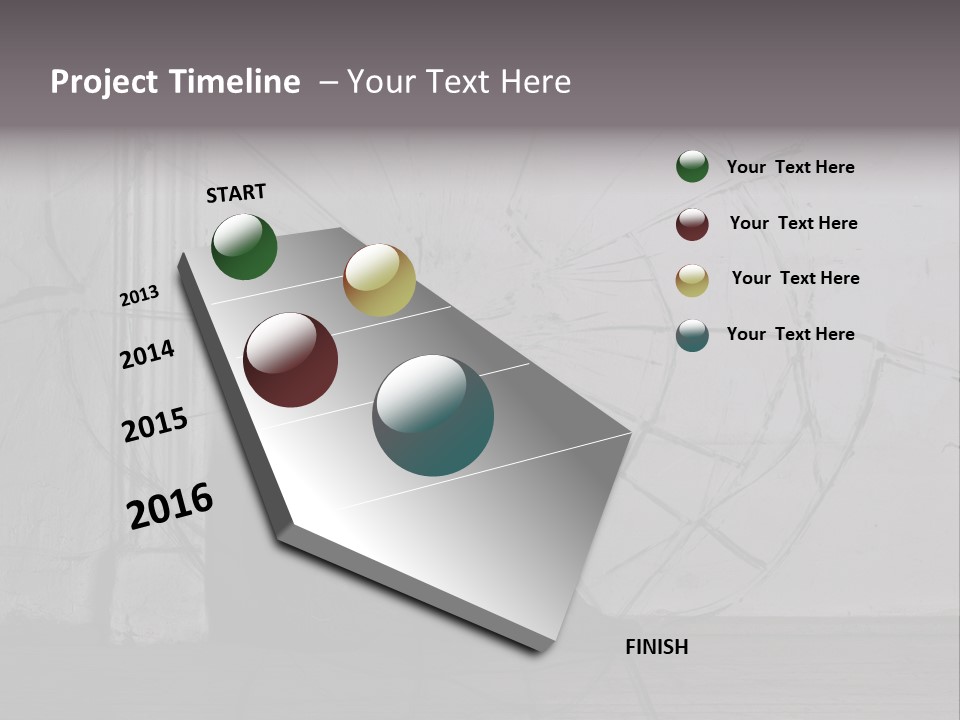 Project Timeline – Your Text Here

START

2013

2014

2015

2016

FINISH

Your Text Here

Your Text Here

Your Text Here

Your Text Here